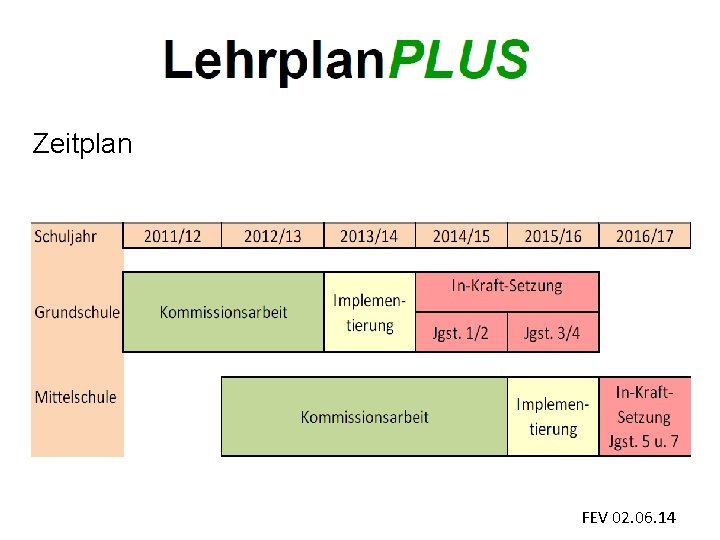 LehrplanPLUS

Zeitplan

| Schuljahr | 2011/12 | 2012/13 | 2013/14 | 2014/15 | 2015/16 | 2016/17 |
|---|---|---|---|---|---|---|
| Grundschule | Kommissionsarbeit | Kommissionsarbeit | Implementierung | In-Kraft-Setzung Jgst. 1/2 | In-Kraft-Setzung Jgst. 3/4 | |
| Mittelschule | | Kommissionsarbeit | Kommissionsarbeit | Kommissionsarbeit | Implementierung | In-Kraft-Setzung Jgst. 5 u. 7 |

FEV 02.06.14